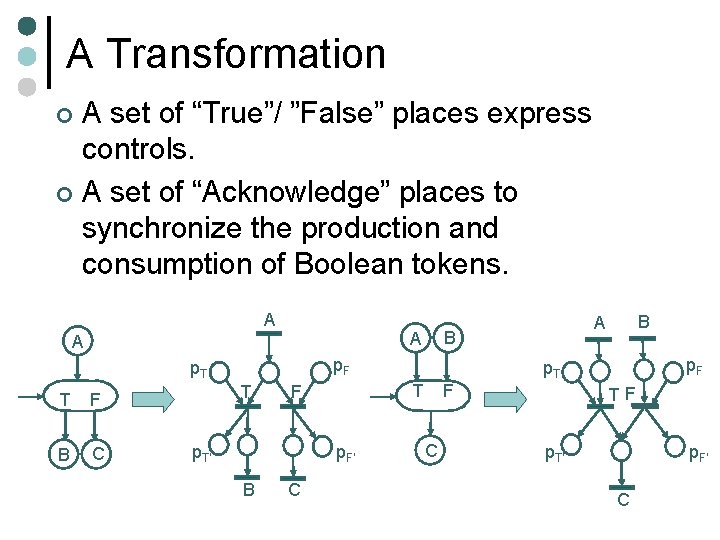 A Transformation

A set of “True”/ ”False” places express controls.

A set of “Acknowledge” places to synchronize the production and consumption of Boolean tokens.

A
T F
B C

A
$p_T$ $p_F$
T F
$p_{T'}$ $p_{F'}$
B C

A B
T F
C

A B
$p_T$ $p_F$
T F
$p_{T'}$ $p_{F'}$
C